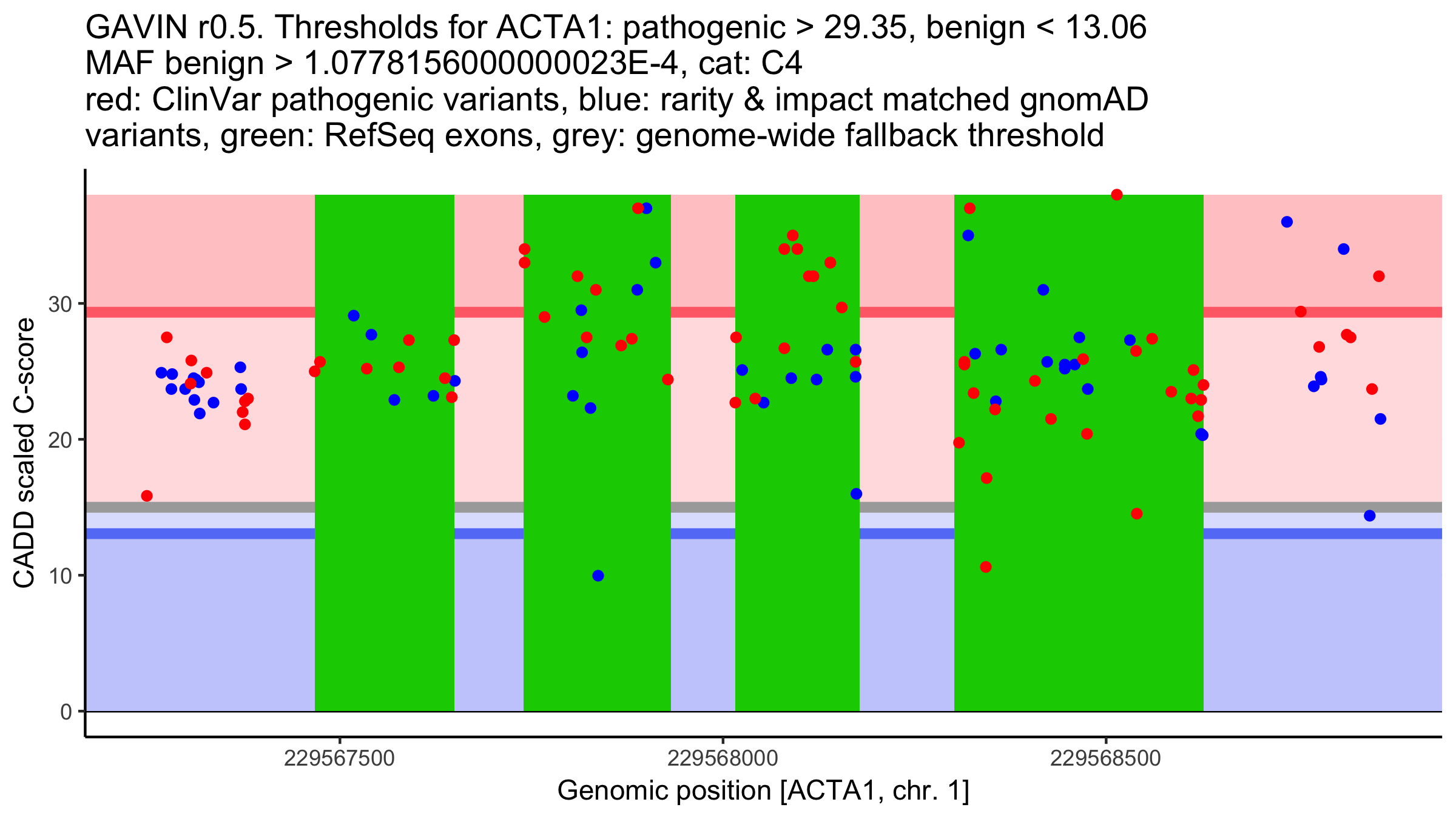 GAVIN r0.5. Thresholds for ACTA1: pathogenic > 29.35, benign < 13.06
MAF benign > 1.0778156000000023E-4, cat: C4
red: ClinVar pathogenic variants, blue: rarity & impact matched gnomAD variants, green: RefSeq exons, grey: genome-wide fallback threshold

CADD scaled C-score

30
20
10
0

229567500
229568000
229568500

Genomic position [ACTA1, chr. 1]